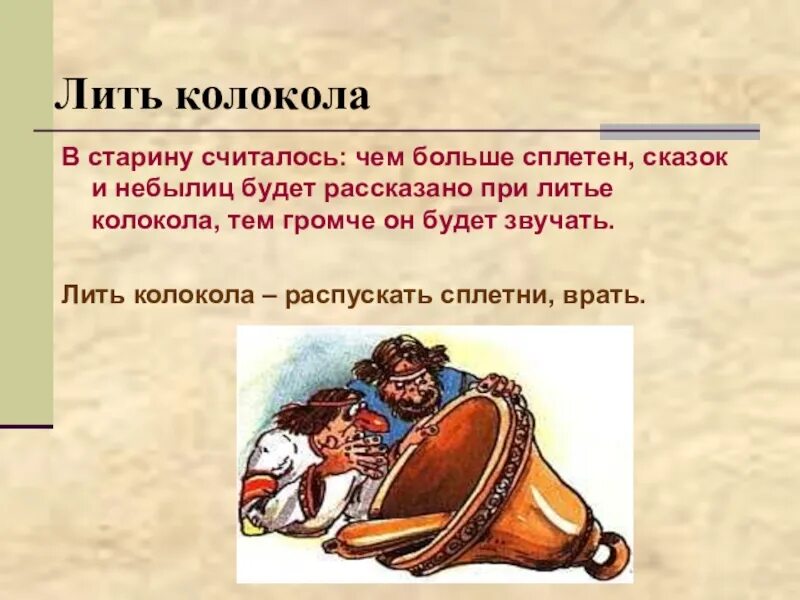 Лить колокола

В старину считалось: чем больше сплетен, сказок и небылиц будет рассказано при литье колокола, тем громче он будет звучать.

Лить колокола – распускать сплетни, врать.